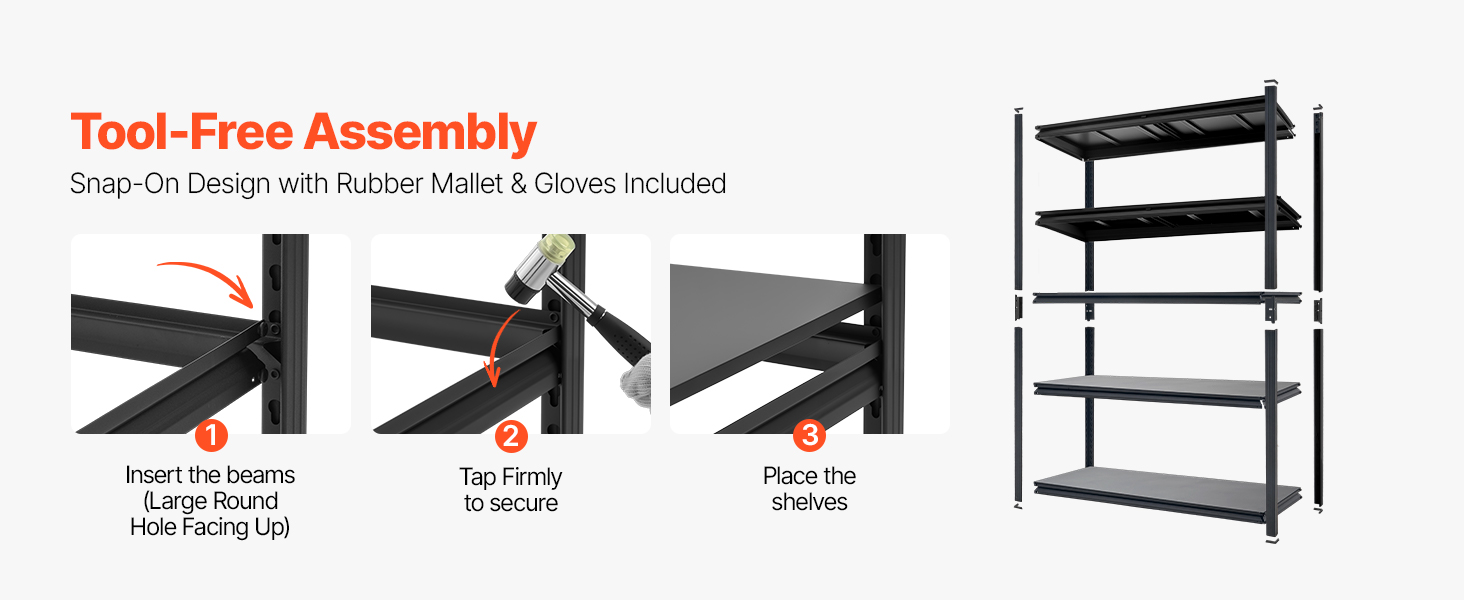 Tool-Free Assembly

Snap-On Design with Rubber Mallet & Gloves Included

1

Insert the beams (Large Round Hole Facing Up)

2

Tap Firmly to secure

3

Place the shelves